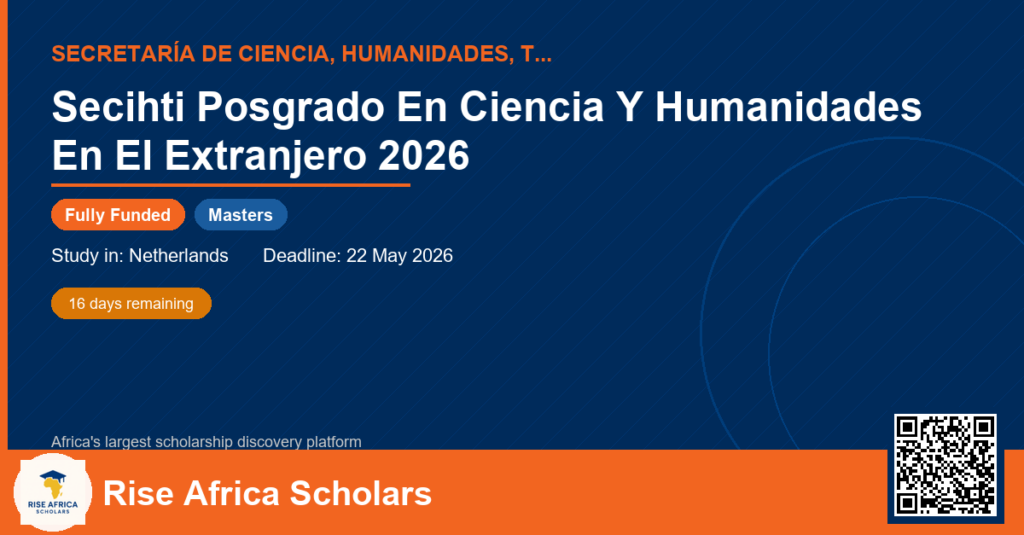 SECRETARÍA DE CIENCIA, HUMANIDADES, T...

Secihti Posgrado En Ciencia Y Humanidades En El Extranjero 2026

Fully Funded

Masters

Study in: Netherlands

Deadline: 22 May 2026

16 days remaining

Africa's largest scholarship discovery platform

RISE AFRICA SCHOLARS

Rise Africa Scholars